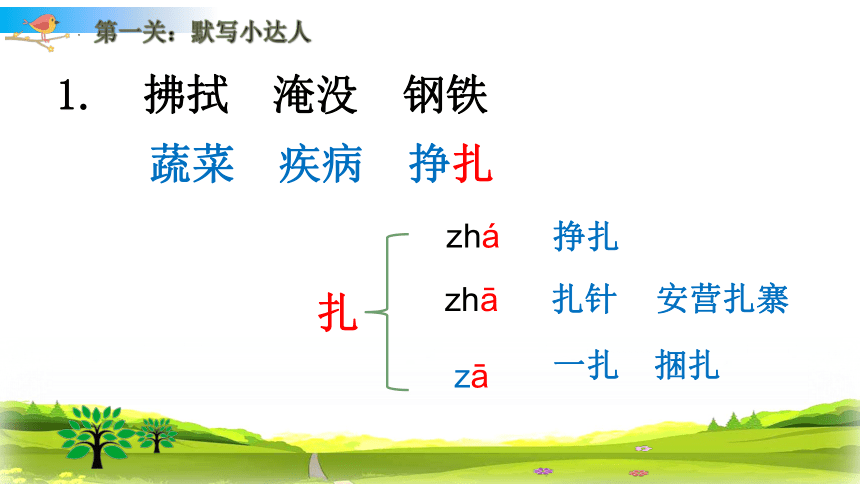 第一关：默写小达人

1. 拂拭 淹没 钢铁

蔬菜 疾病 挣扎

扎
zhá 挣扎
zhā 扎针 安营扎寨
zā 一扎 捆扎